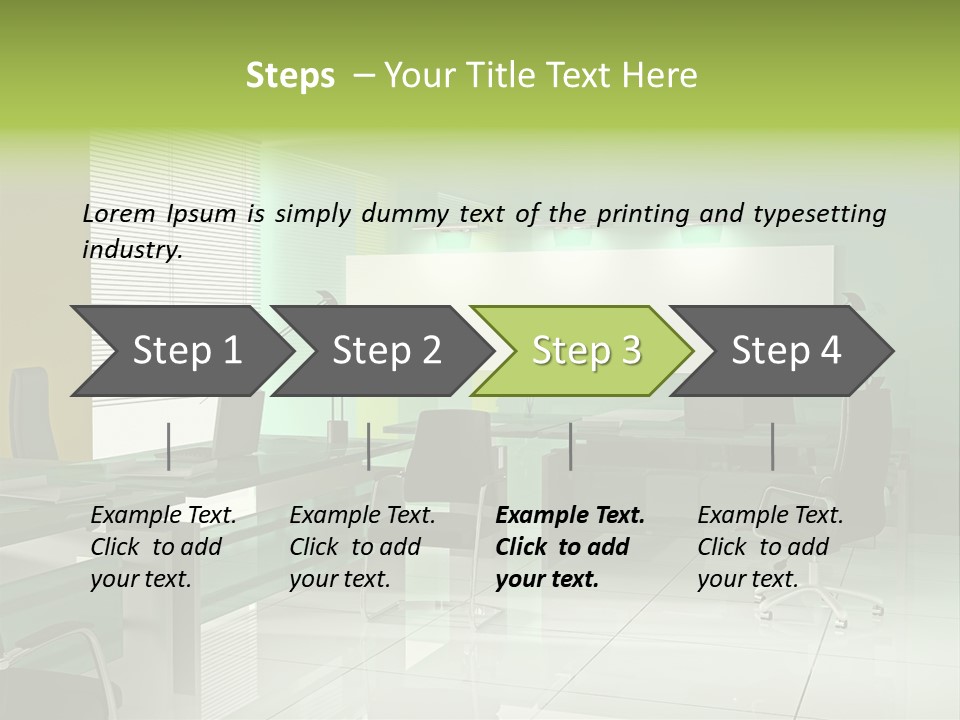 Steps – Your Title Text Here

Lorem Ipsum is simply dummy text of the printing and typesetting industry.

Step 1

Step 2

Step 3

Step 4

Example Text. Click to add your text.

Example Text. Click to add your text.

Example Text. Click to add your text.

Example Text. Click to add your text.